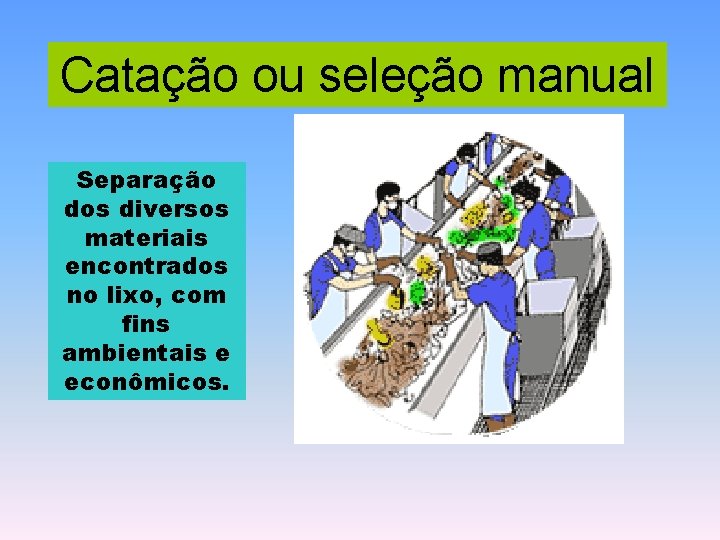 Catação ou seleção manual

Separação dos diversos materiais encontrados no lixo, com fins ambientais e econômicos.